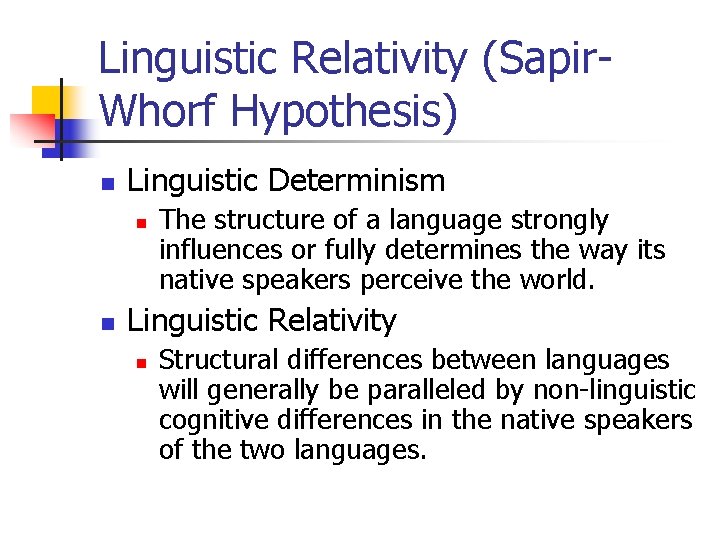 Linguistic Relativity (Sapir-Whorf Hypothesis)

Linguistic Determinism

The structure of a language strongly influences or fully determines the way its native speakers perceive the world.

Linguistic Relativity

Structural differences between languages will generally be paralleled by non-linguistic cognitive differences in the native speakers of the two languages.